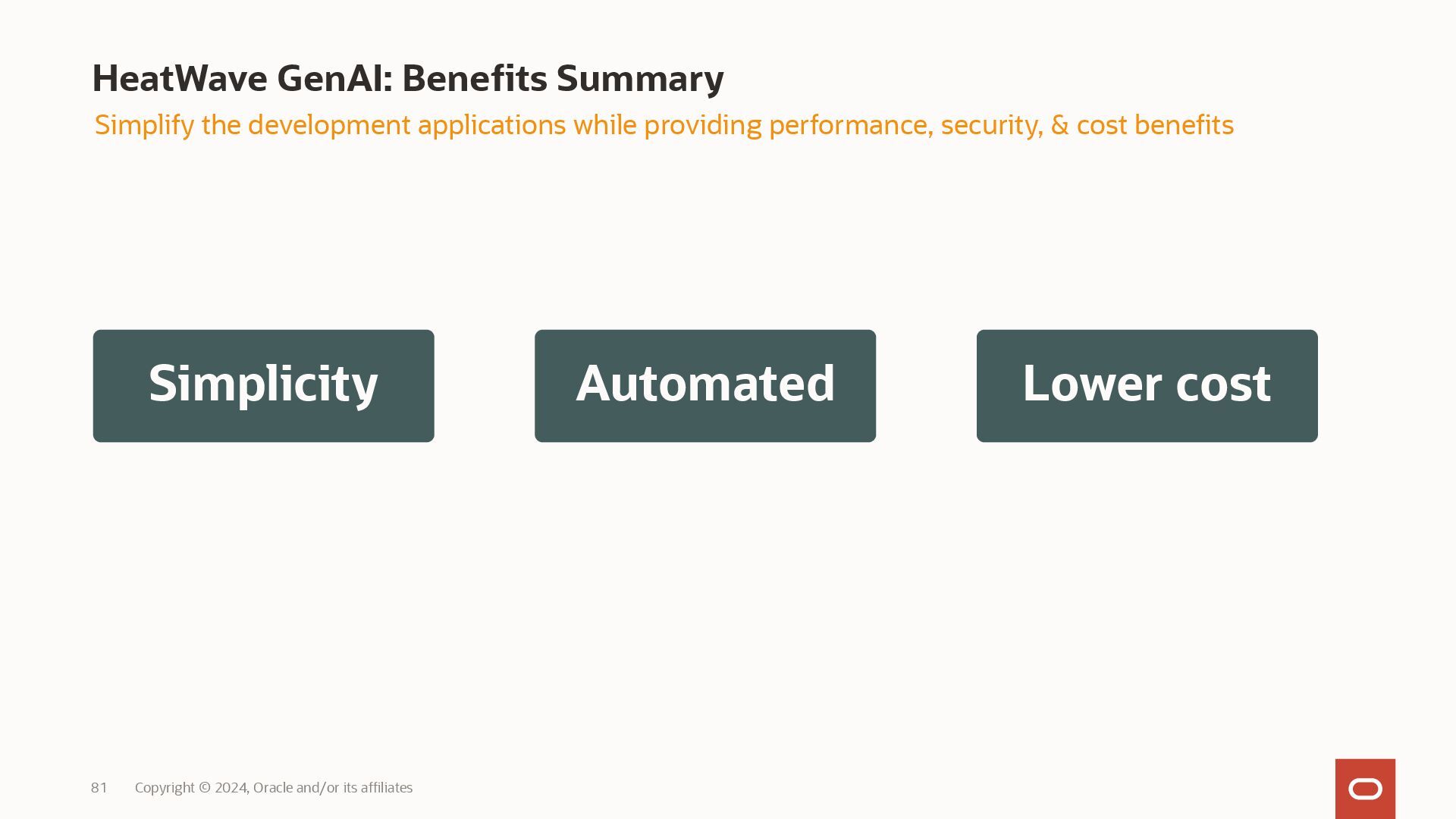 HeatWave GenAI: Benefits Summary

Simplify the development applications while providing performance, security, & cost benefits

Simplicity

Automated

Lower cost

81 Copyright © 2024, Oracle and/or its affiliates